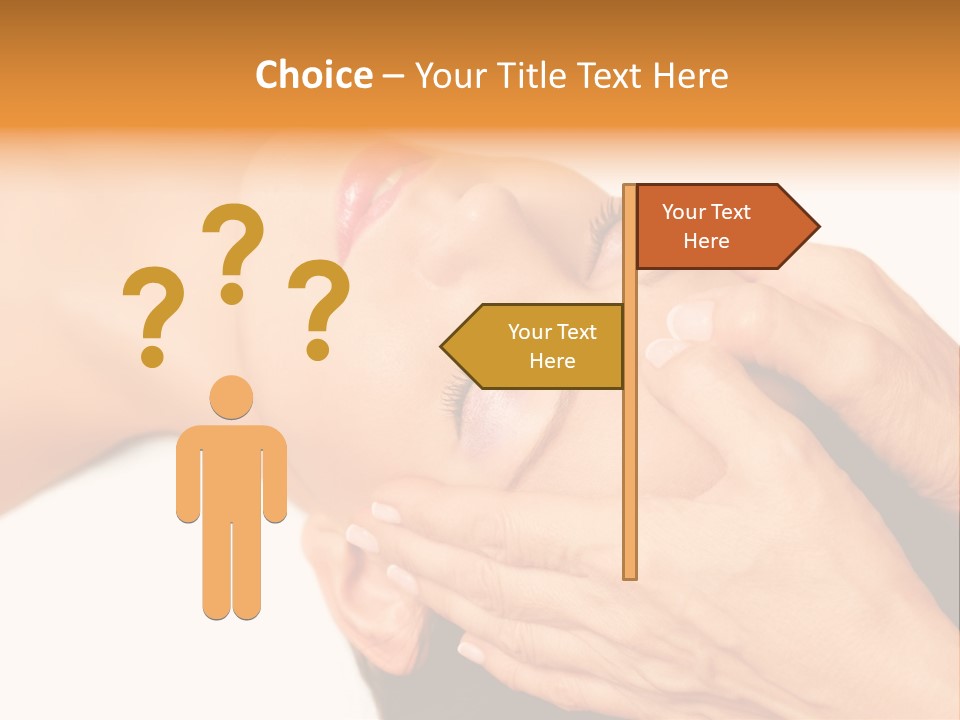 Choice – Your Title Text Here

? ? ?

Your Text Here

Your Text Here